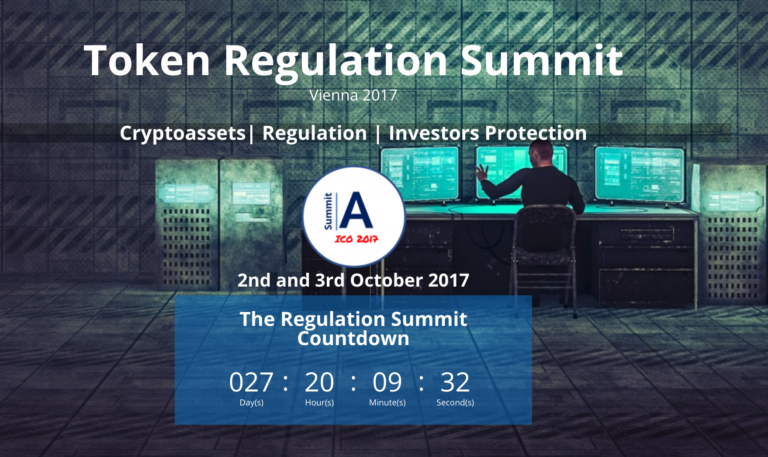 Token Regulation Summit

Vienna 2017

Cryptoassets| Regulation | Investors Protection

Summit
A
ICO 2017

2nd and 3rd October 2017

The Regulation Summit Countdown

027 : 20 : 09 : 32
Day(s) Hour(s) Minute(s) Second(s)